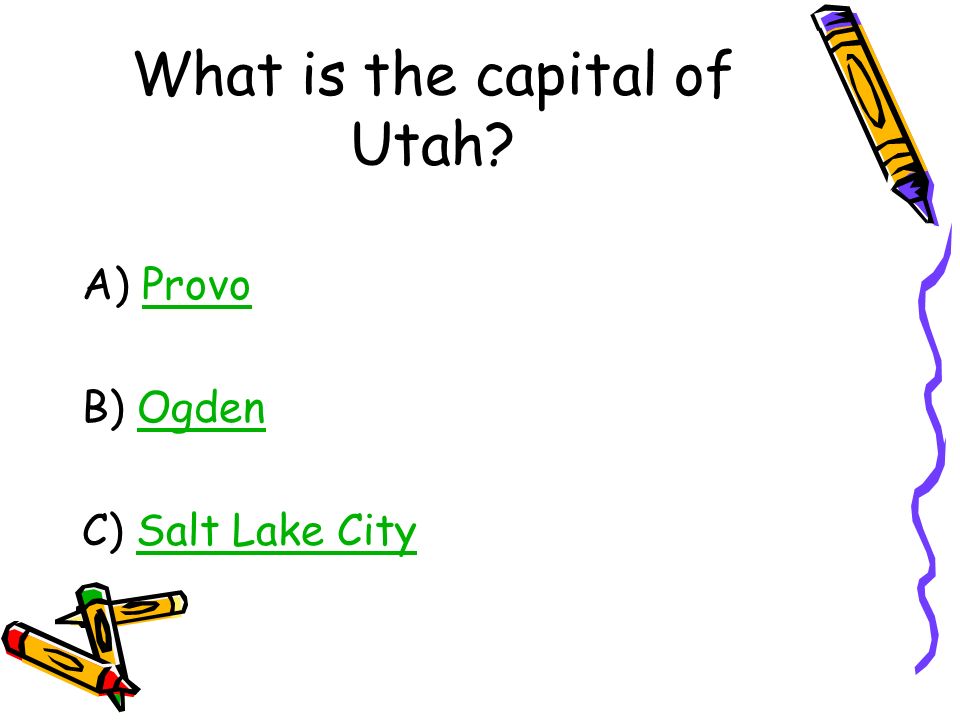 What is the capital of Utah?

A) Provo

B) Ogden

C) Salt Lake City